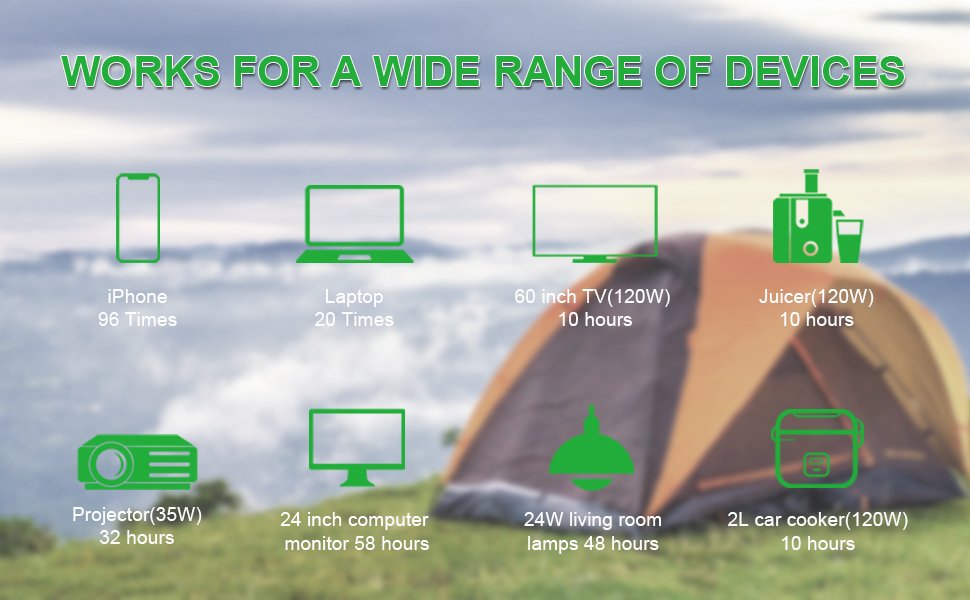 WORKS FOR A WIDE RANGE OF DEVICES

iPhone
96 Times

Laptop
20 Times

60 inch TV(120W)
10 hours

Juicer(120W)
10 hours

Projector(35W)
32 hours

24 inch computer
monitor 58 hours

24W living room
lamps 48 hours

2L car cooker(120W)
10 hours